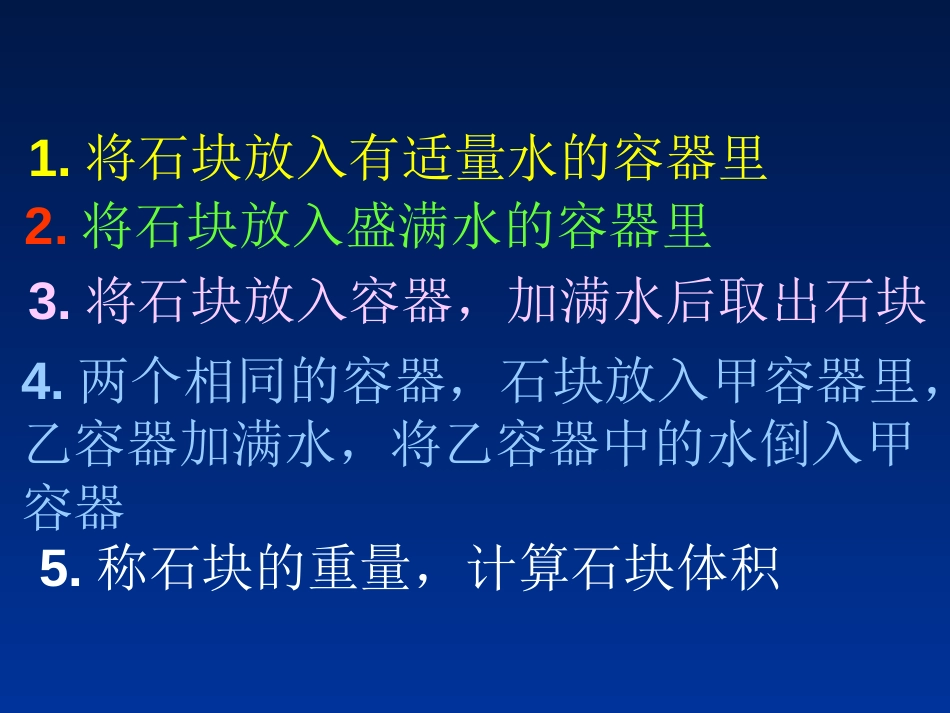 1. 将石块放入有适量水的容器里
2. 将石块放入盛满水的容器里
3. 将石块放入容器，加满水后取出石块
4. 两个相同的容器，石块放入甲容器里，乙容器加满水，将乙容器中的水倒入甲容器
5. 称石块的重量，计算石块体积